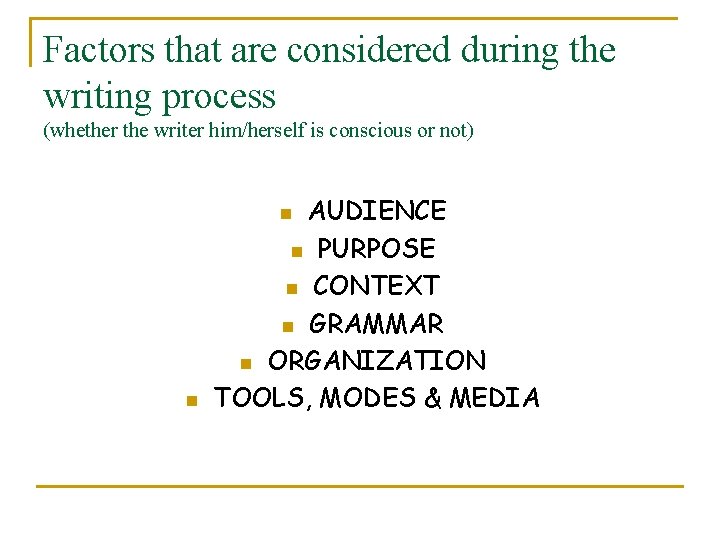 Factors that are considered during the writing process
(whether the writer him/herself is conscious or not)

- AUDIENCE
- PURPOSE
- CONTEXT
- GRAMMAR
- ORGANIZATION
- TOOLS, MODES & MEDIA